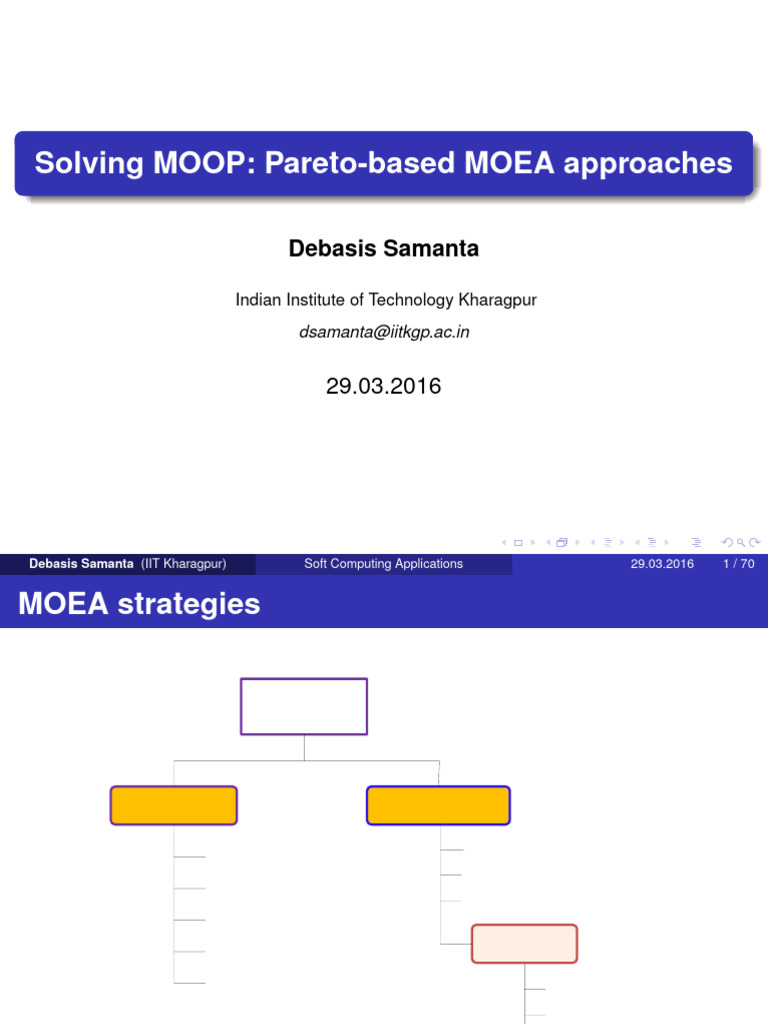 Solving MOOP: Pareto-based MOEA approaches

Debasis Samanta

Indian Institute of Technology Kharagpur

dsamanta@iitkgp.ac.in

29.03.2016

Debasis Samanta (IIT Kharagpur) Soft Computing Applications 29.03.2016 1 / 70

MOEA strategies